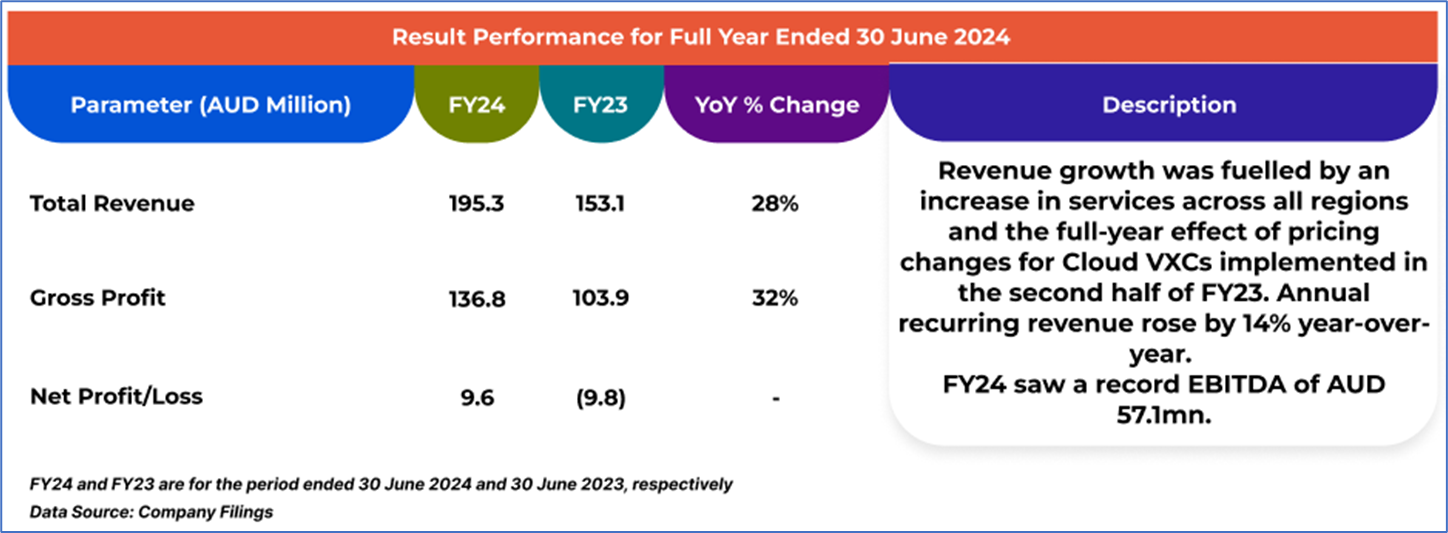 Result Performance for Full Year Ended 30 June 2024

| Parameter (AUD Million) | FY24 | FY23 | YoY % Change | Description |
|---|---|---|---|---|
| Total Revenue | 195.3 | 153.1 | 28% | Revenue growth was fuelled by an increase in services across all regions and the full-year effect of pricing changes for Cloud VXCs implemented in the second half of FY23. Annual recurring revenue rose by 14% year-over-year. FY24 saw a record EBITDA of AUD 57.1mn. |
| Gross Profit | 136.8 | 103.9 | 32% | |
| Net Profit/Loss | 9.6 | (9.8) | - | |

FY24 and FY23 are for the period ended 30 June 2024 and 30 June 2023, respectively
Data Source: Company Filings